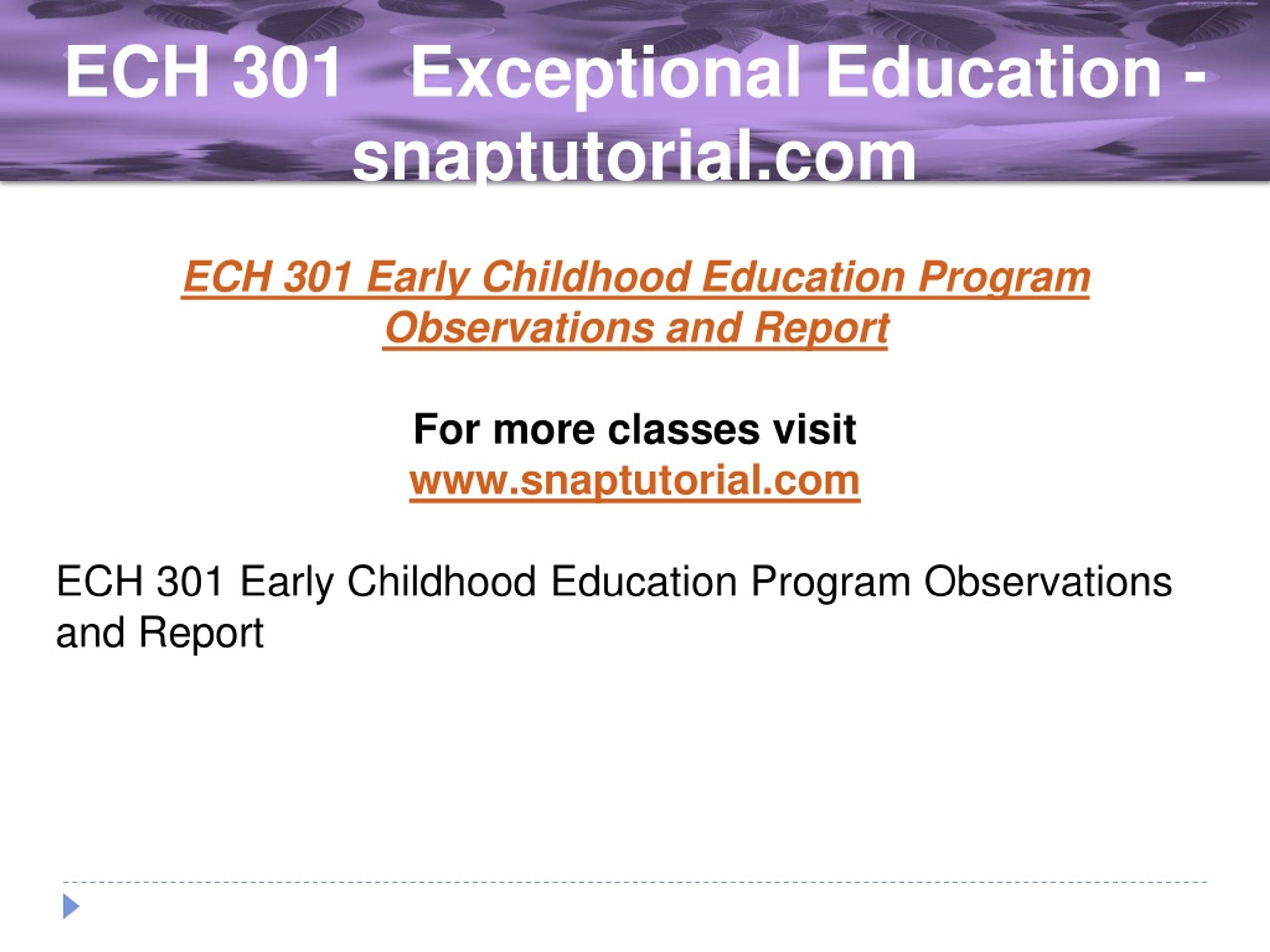 ECH 301 Exceptional Education - snaptutorial.com

ECH 301 Early Childhood Education Program Observations and Report

For more classes visit
www.snaptutorial.com

ECH 301 Early Childhood Education Program Observations and Report